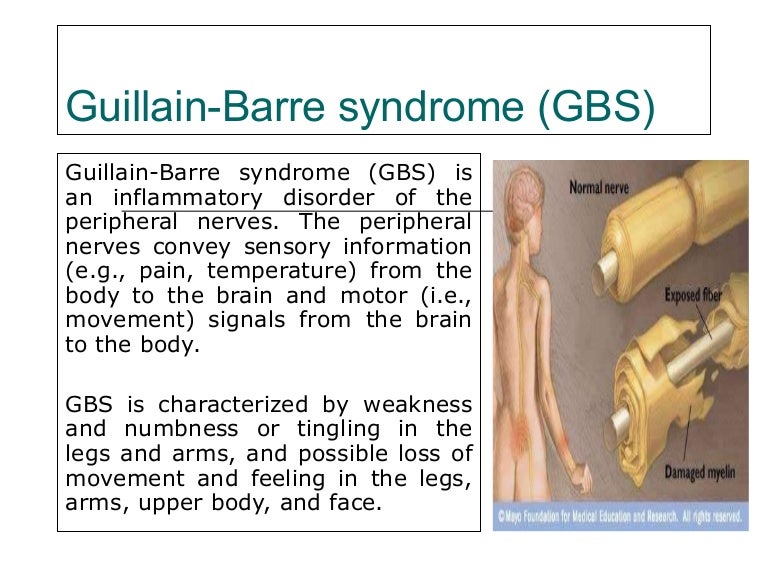 Guillain-Barre syndrome (GBS)

Guillain-Barre syndrome (GBS) is an inflammatory disorder of the peripheral nerves. The peripheral nerves convey sensory information (e.g., pain, temperature) from the body to the brain and motor (i.e., movement) signals from the brain to the body.

GBS is characterized by weakness and numbness or tingling in the legs and arms, and possible loss of movement and feeling in the legs, arms, upper body, and face.

Normal nerve

Exposed fiber

Damaged myelin

©Mayo Foundation for Medical Education and Research. All rights reserved.